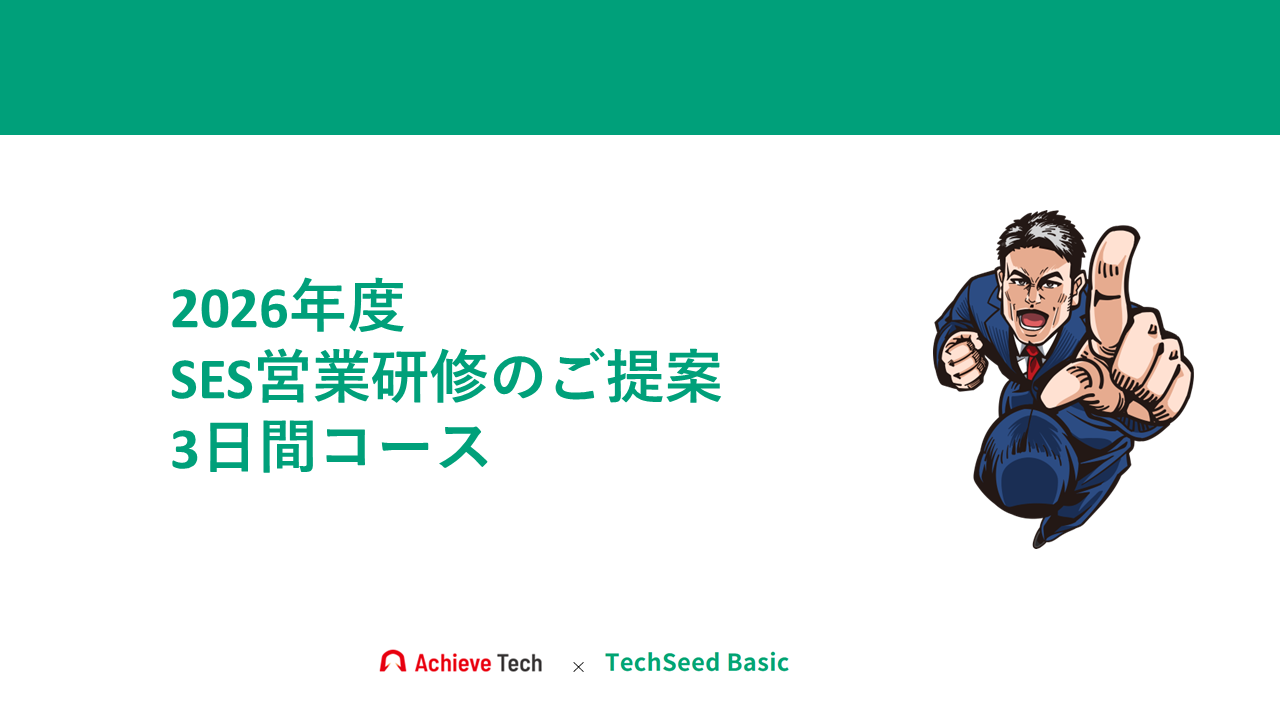 2026年度
SES営業研修のご提案
3日間コース

Achieve Tech × TechSeed Basic